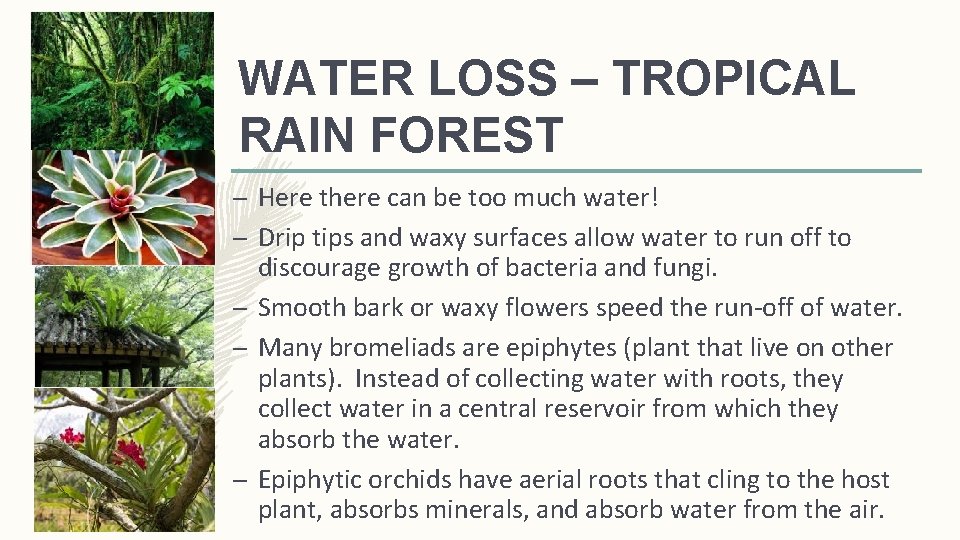 WATER LOSS – TROPICAL RAIN FOREST

– Here there can be too much water!
– Drip tips and waxy surfaces allow water to run off to discourage growth of bacteria and fungi.
– Smooth bark or waxy flowers speed the run-off of water.
– Many bromeliads are epiphytes (plant that live on other plants). Instead of collecting water with roots, they collect water in a central reservoir from which they absorb the water.
– Epiphytic orchids have aerial roots that cling to the host plant, absorbs minerals, and absorb water from the air.